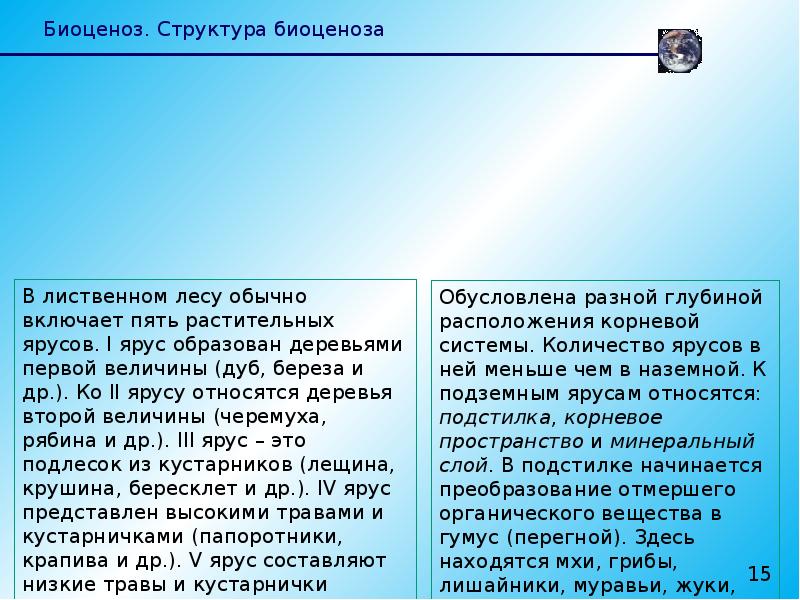 Биоценоз. Структура биоценоза

В лиственном лесу обычно включает пять растительных ярусов. I ярус образован деревьями первой величины (дуб, береза и др.). Ко II ярусу относятся деревья второй величины (черемуха, рябина и др.). III ярус – это подлесок из кустарников (лещина, крушина, бересклет и др.). IV ярус представлен высокими травами и кустарничками (папоротники, крапива и др.). V ярус составляют низкие травы и кустарнички

Обусловлена разной глубиной расположения корневой системы. Количество ярусов в ней меньше чем в наземной. К подземным ярусам относятся: подстилка, корневое пространство и минеральный слой. В подстилке начинается преобразование отмершего органического вещества в гумус (перегной). Здесь находятся мхи, грибы, лишайники, муравьи, жуки,

15